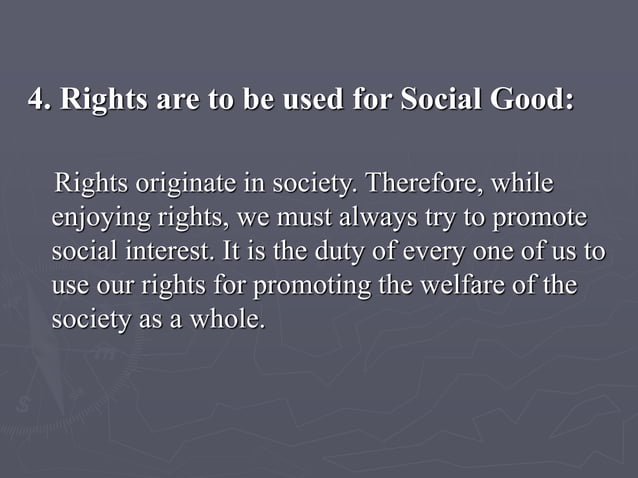 4. Rights are to be used for Social Good:

Rights originate in society. Therefore, while enjoying rights, we must always try to promote social interest. It is the duty of every one of us to use our rights for promoting the welfare of the society as a whole.